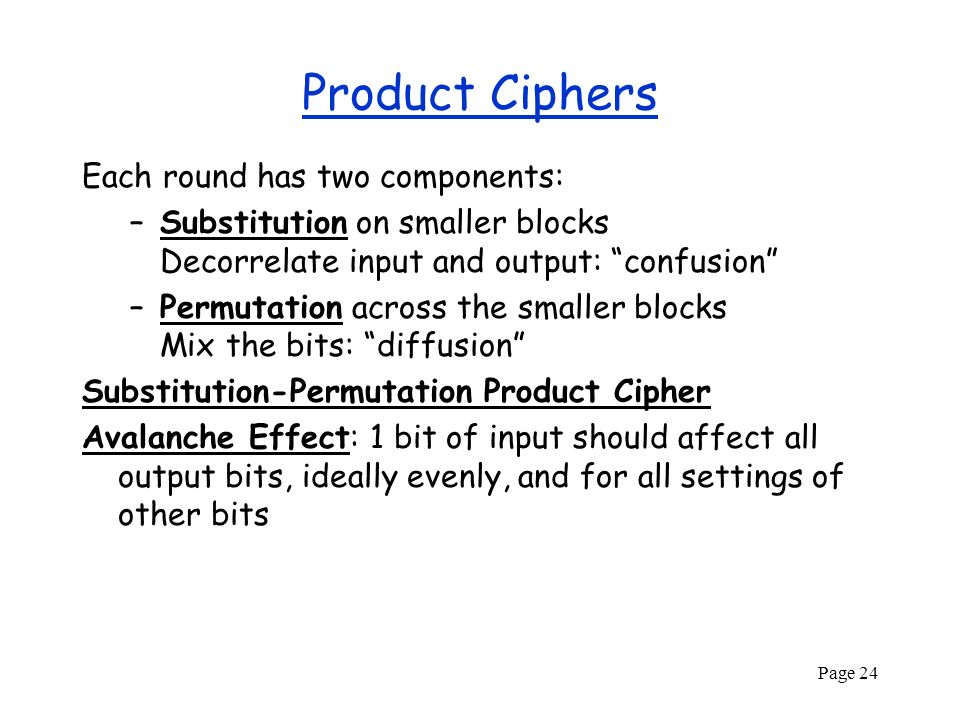 Product Ciphers

Each round has two components:

– Substitution on smaller blocks
Decorrelate input and output: “confusion”

– Permutation across the smaller blocks
Mix the bits: “diffusion”

Substitution-Permutation Product Cipher

Avalanche Effect: 1 bit of input should affect all output bits, ideally evenly, and for all settings of other bits

Page 24